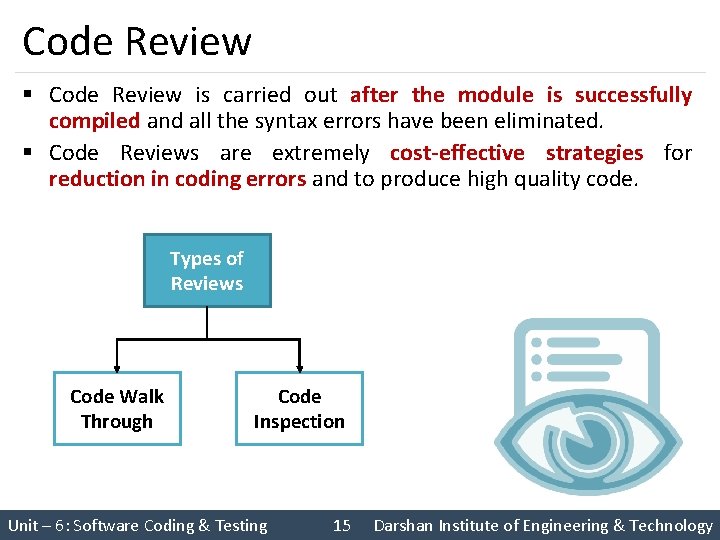 Code Review

▪ Code Review is carried out after the module is successfully compiled and all the syntax errors have been eliminated.
▪ Code Reviews are extremely cost-effective strategies for reduction in coding errors and to produce high quality code.

Types of Reviews

Code Walk Through

Code Inspection

Unit – 6: Software Coding & Testing 15 Darshan Institute of Engineering & Technology